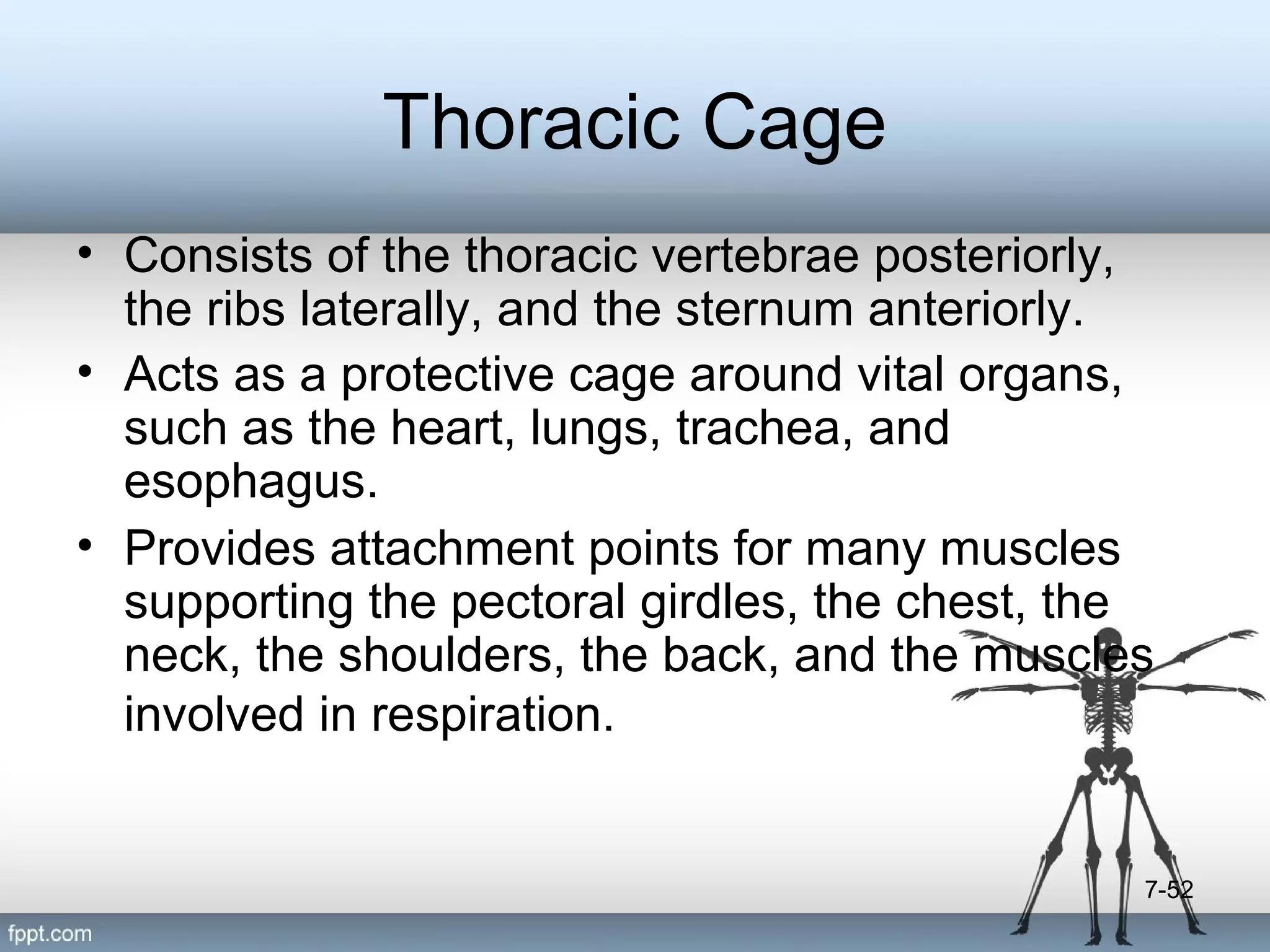 Thoracic Cage

• Consists of the thoracic vertebrae posteriorly, the ribs laterally, and the sternum anteriorly.

• Acts as a protective cage around vital organs, such as the heart, lungs, trachea, and esophagus.

• Provides attachment points for many muscles supporting the pectoral girdles, the chest, the neck, the shoulders, the back, and the muscles involved in respiration.

7-52

fppt.com